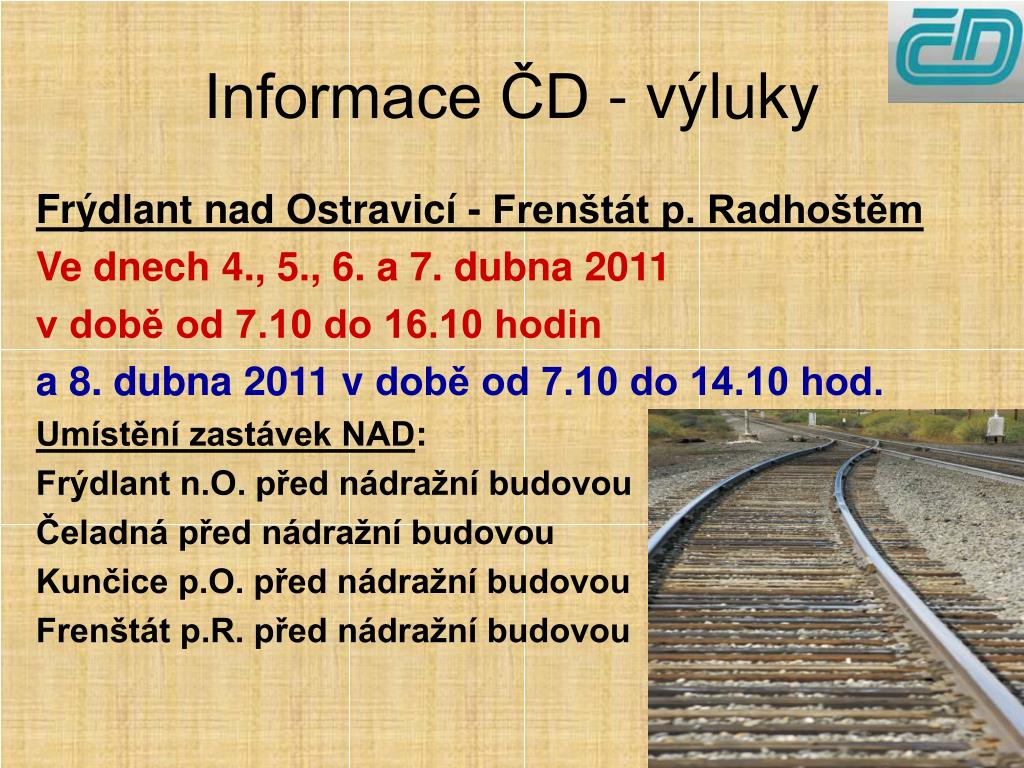 ČD

Informace ČD - výluky

Frýdlant nad Ostravicí - Frenštát p. Radhoštěm
Ve dnech 4., 5., 6. a 7. dubna 2011
v době od 7.10 do 16.10 hodin
a 8. dubna 2011 v době od 7.10 do 14.10 hod.
Umístění zastávek NAD:
Frýdlant n.O. před nádražní budovou
Čeladná před nádražní budovou
Kunčice p.O. před nádražní budovou
Frenštát p.R. před nádražní budovou